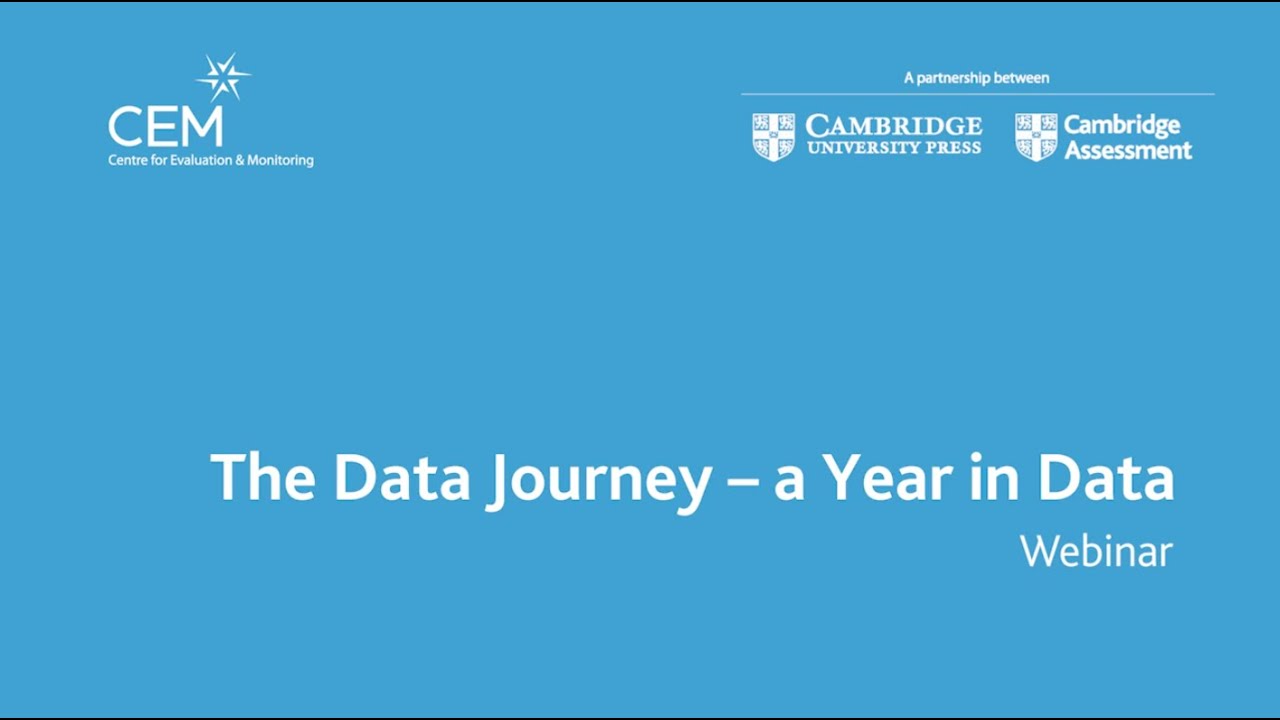 CEM
Centre for Evaluation & Monitoring

A partnership between

CAMBRIDGE
UNIVERSITY PRESS

Cambridge
Assessment

The Data Journey – a Year in Data
Webinar